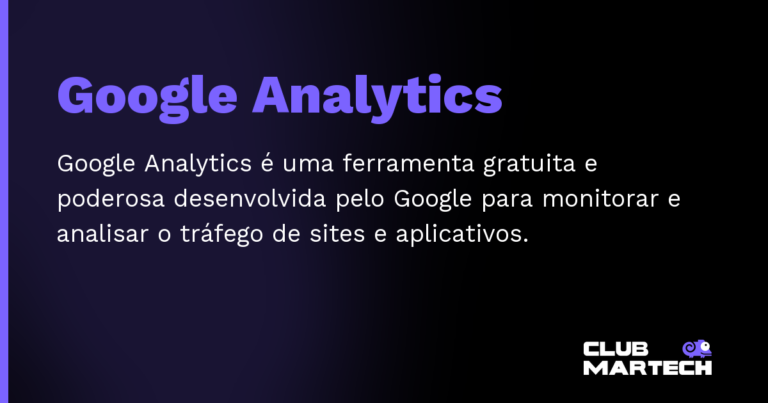 Google Analytics

Google Analytics é uma ferramenta gratuita e poderosa desenvolvida pelo Google para monitorar e analisar o tráfego de sites e aplicativos.

CLUB MARTECH